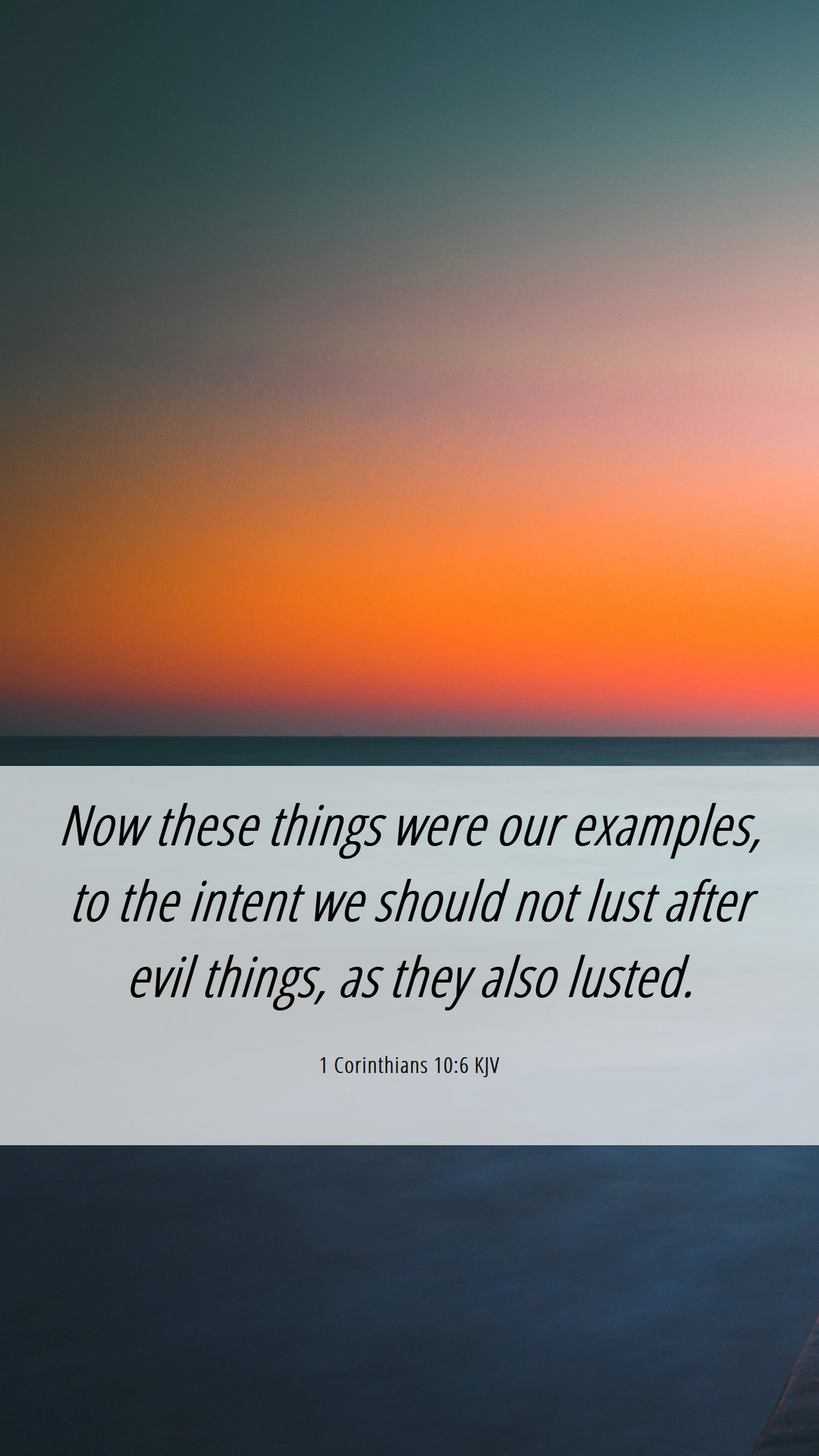 Now these things were our examples, to the intent we should not lust after evil things, as they also lusted.

1 Corinthians 10:6 KJV